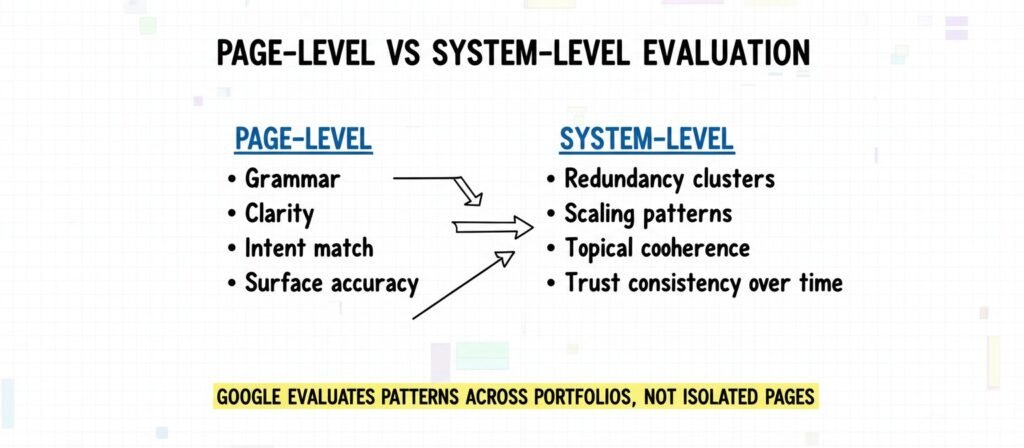 PAGE-LEVEL VS SYSTEM-LEVEL EVALUATION

PAGE-LEVEL
• Grammar
• Clarity
• Intent match
• Surface accuracy

SYSTEM-LEVEL
• Redundancy clusters
• Scaling patterns
• Topical coherence
• Trust consistency over time

GOOGLE EVALUATES PATTERNS ACROSS PORTFOLIOS, NOT ISOLATED PAGES